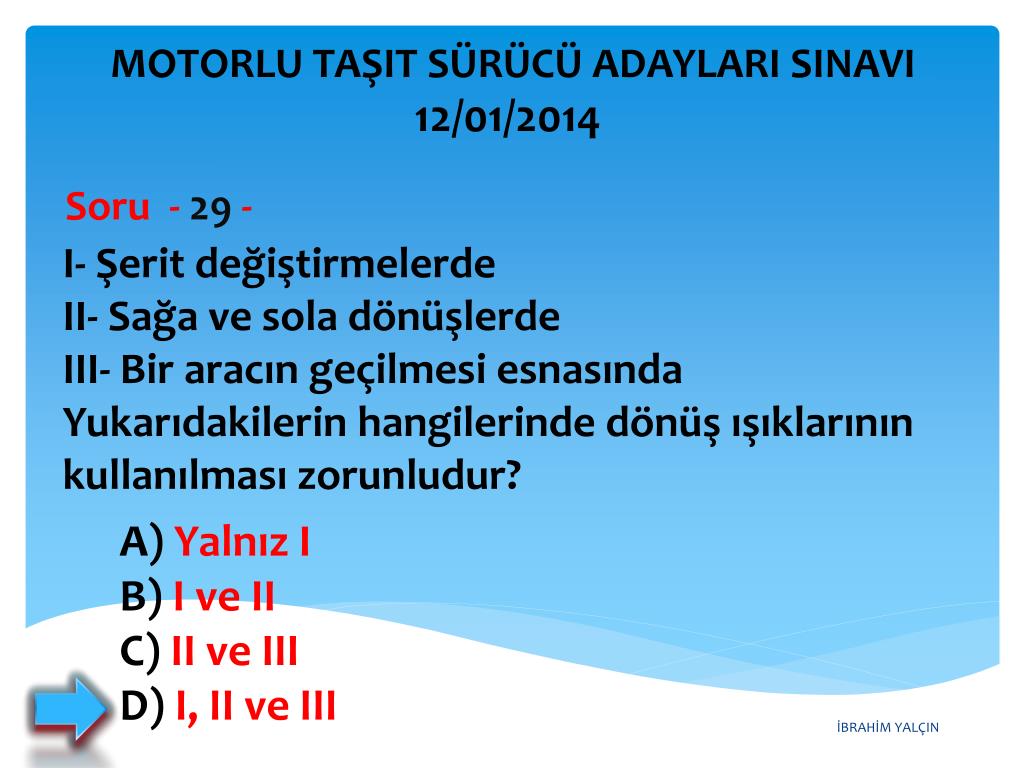 MOTORLU TAŞIT SÜRÜCÜ ADAYLARI SINAVI
12/01/2014

Soru - 29 -

I- Şerit değiştirmelerde
II- Sağa ve sola dönüşlerde
III- Bir aracın geçilmesi esnasında
Yukarıdakilerin hangilerinde dönüş ışıklarının kullanılması zorunludur?

A) Yalnız I
B) I ve II
C) II ve III
D) I, II ve III

İBRAHİM YALÇIN